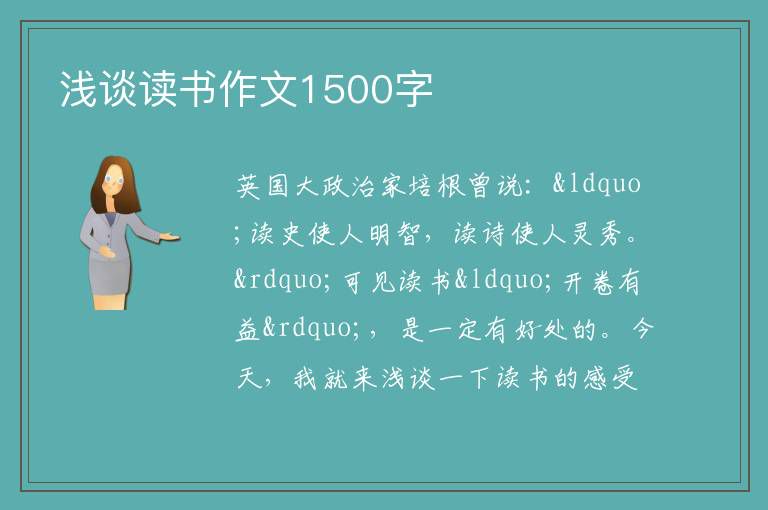 浅谈读书作文1500字

英国大政治家培根曾说：&ldquo;读史使人明智，读诗使人灵秀。&rdquo;可见读书&ldquo;开卷有益&rdquo;，是一定有好处的。今天，我就来浅谈一下读书的感受